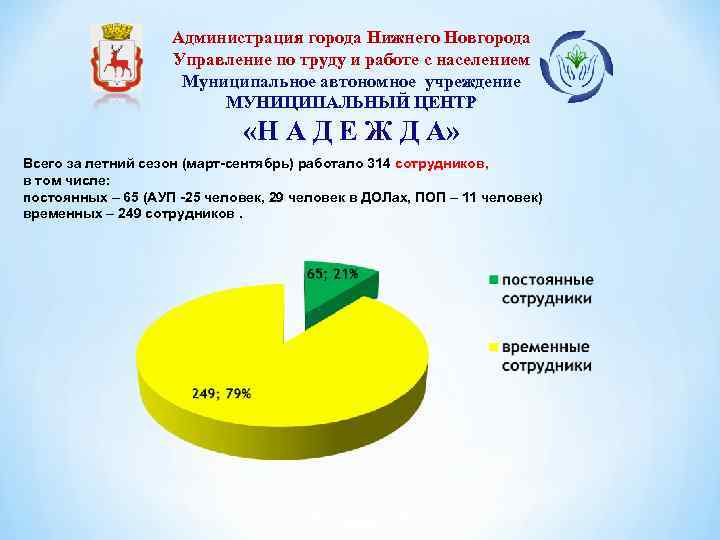 Администрация города Нижнего Новгорода
Управление по труду и работе с населением
Муниципальное автономное учреждение
МУНИЦИПАЛЬНЫЙ ЦЕНТР
«Н А Д Е Ж Д А»

Всего за летний сезон (март-сентябрь) работало 314 сотрудников,
в том числе:
постоянных – 65 (АУП -25 человек, 29 человек в ДОЛах, ПОП – 11 человек)
временных – 249 сотрудников .

65; 21%

249; 79%

постоянные сотрудники

временные сотрудники